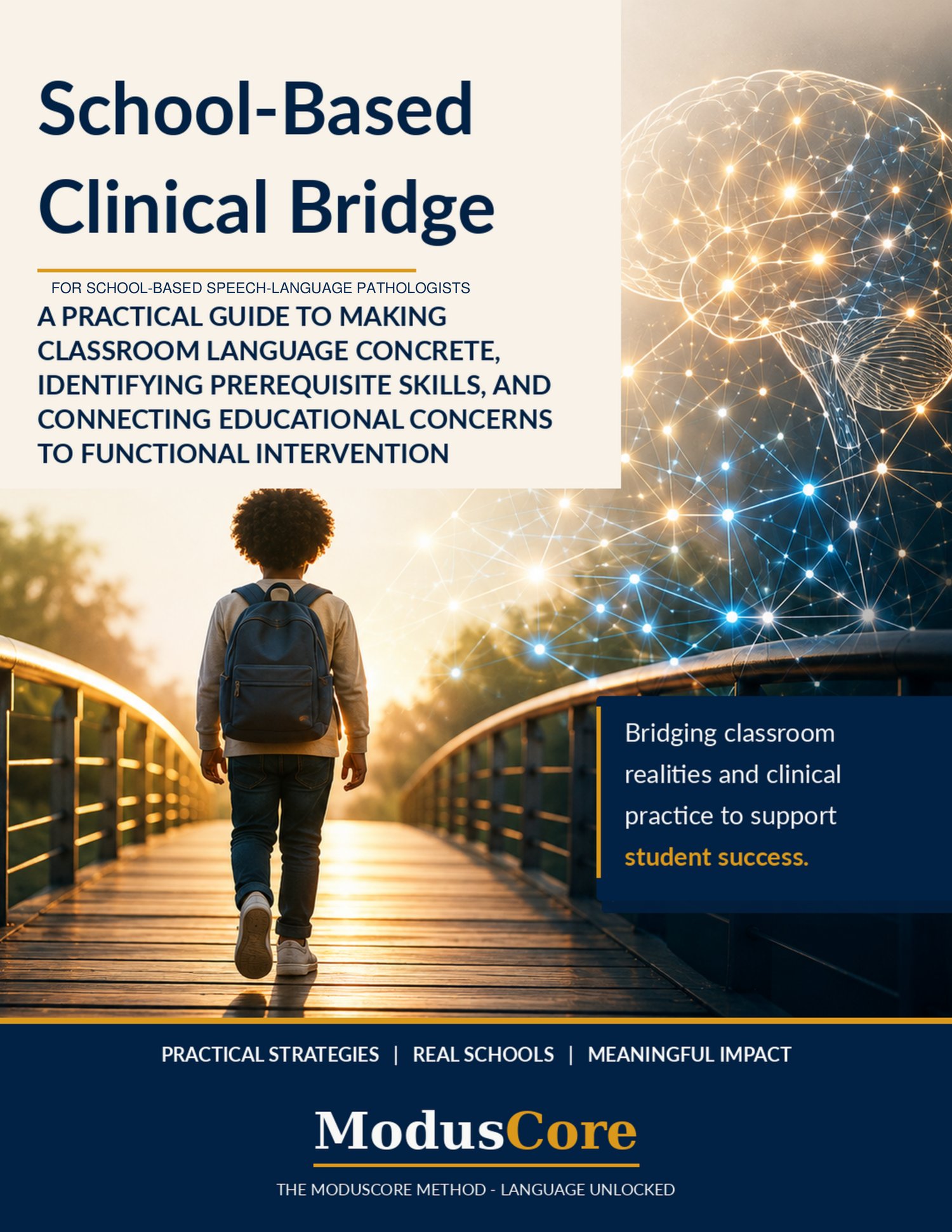 School-Based Clinical Bridge

FOR SCHOOL-BASED SPEECH-LANGUAGE PATHOLOGISTS

A PRACTICAL GUIDE TO MAKING CLASSROOM LANGUAGE CONCRETE, IDENTIFYING PREREQUISITE SKILLS, AND CONNECTING EDUCATIONAL CONCERNS TO FUNCTIONAL INTERVENTION

Bridging classroom realities and clinical practice to support student success.

PRACTICAL STRATEGIES | REAL SCHOOLS | MEANINGFUL IMPACT

ModusCore

THE MODUSCORE METHOD - LANGUAGE UNLOCKED